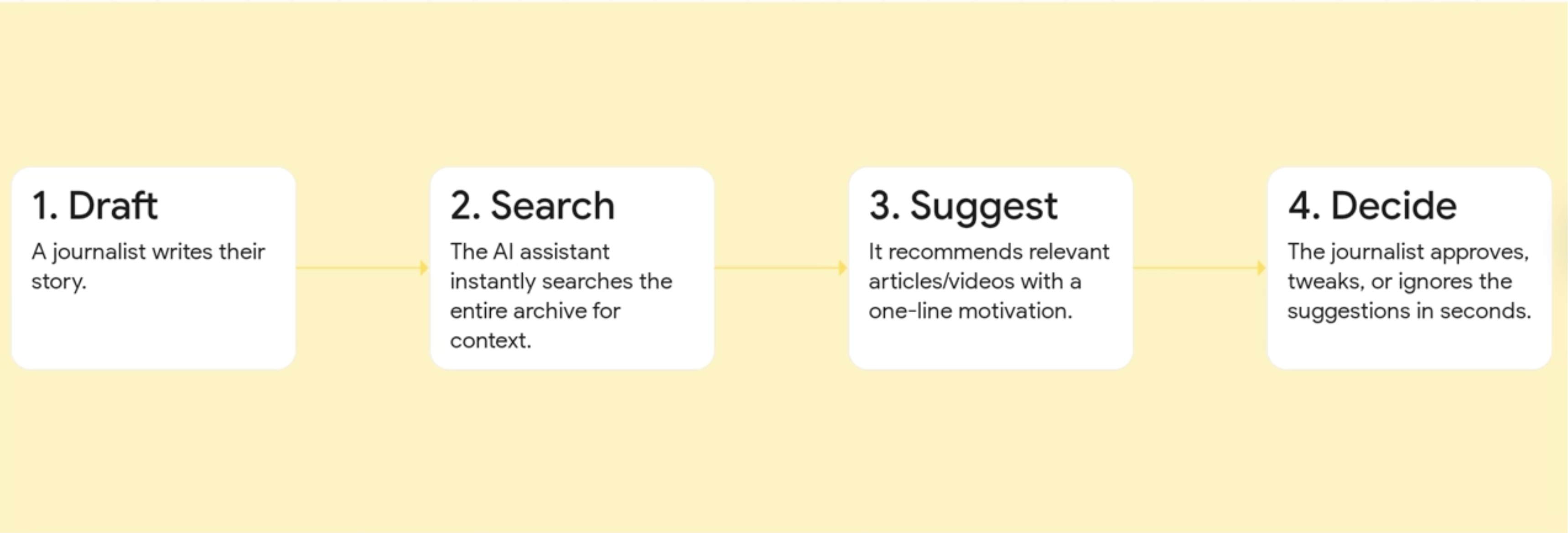 1. Draft

A journalist writes their story.

2. Search

The AI assistant instantly searches the entire archive for context.

3. Suggest

It recommends relevant articles/videos with a one-line motivation.

4. Decide

The journalist approves, tweaks, or ignores the suggestions in seconds.